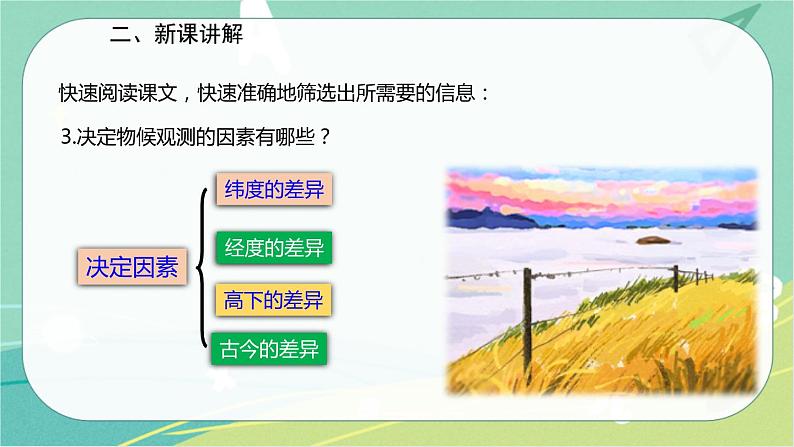 二、新课讲解

快速阅读课文，快速准确地筛选出所需要的信息：

3.决定物候观测的因素有哪些？

决定因素

纬度的差异

经度的差异

高下的差异

古今的差异